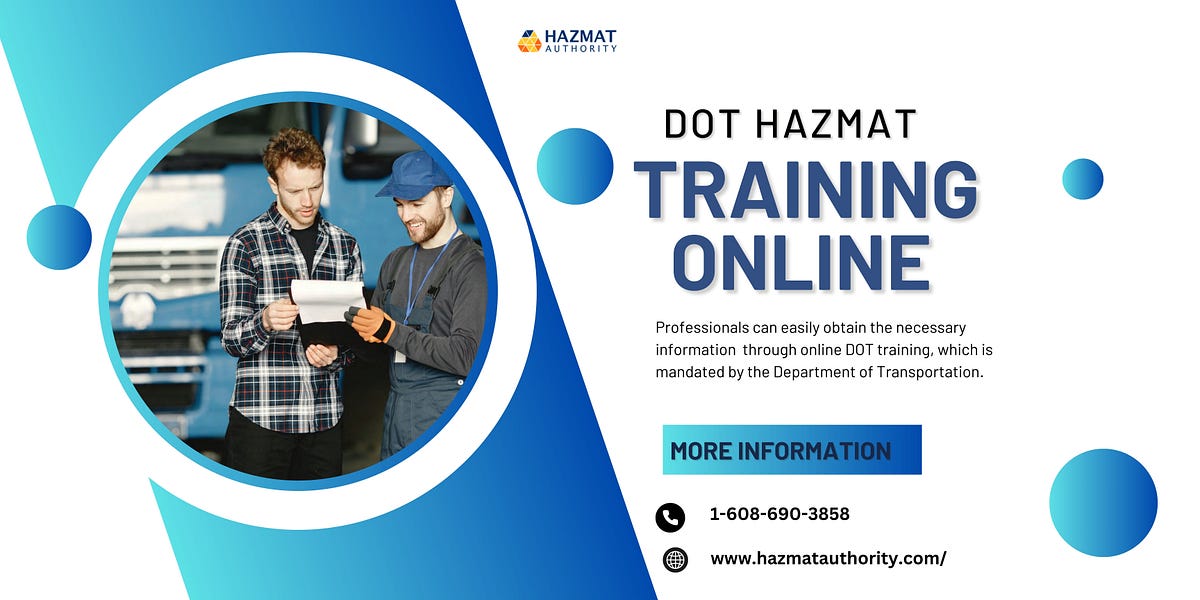 HAZMAT AUTHORITY

DOT HAZMAT

TRAINING ONLINE

Professionals can easily obtain the necessary information through online DOT training, which is mandated by the Department of Transportation.

MORE INFORMATION

1-608-690-3858

www.hazmatauthority.com/